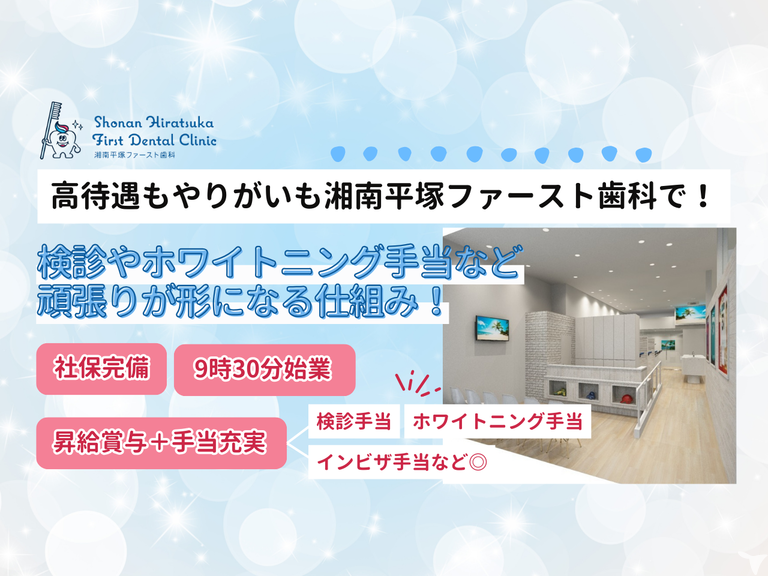 Shonan Hiratsuka
First Dental Clinic
湘南平塚ファースト歯科

高待遇もやりがいも湘南平塚ファースト歯科で！

検診やホワイトニング手当など
頑張りが形になる仕組み！

社保完備

9時30分始業

昇給賞与＋手当充実

検診手当

ホワイトニング手当

インビザ手当など◎